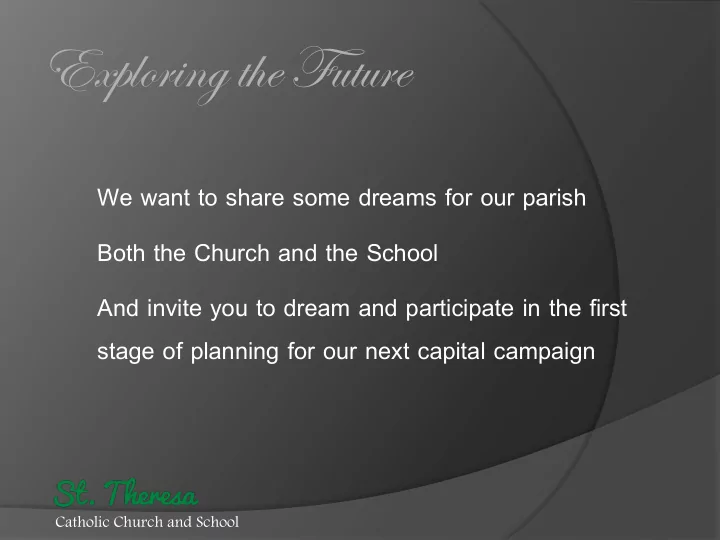 Exploring the Future

We want to share some dreams for our parish

Both the Church and the School

And invite you to dream and participate in the first stage of planning for our next capital campaign

St. Theresa
Catholic Church and School